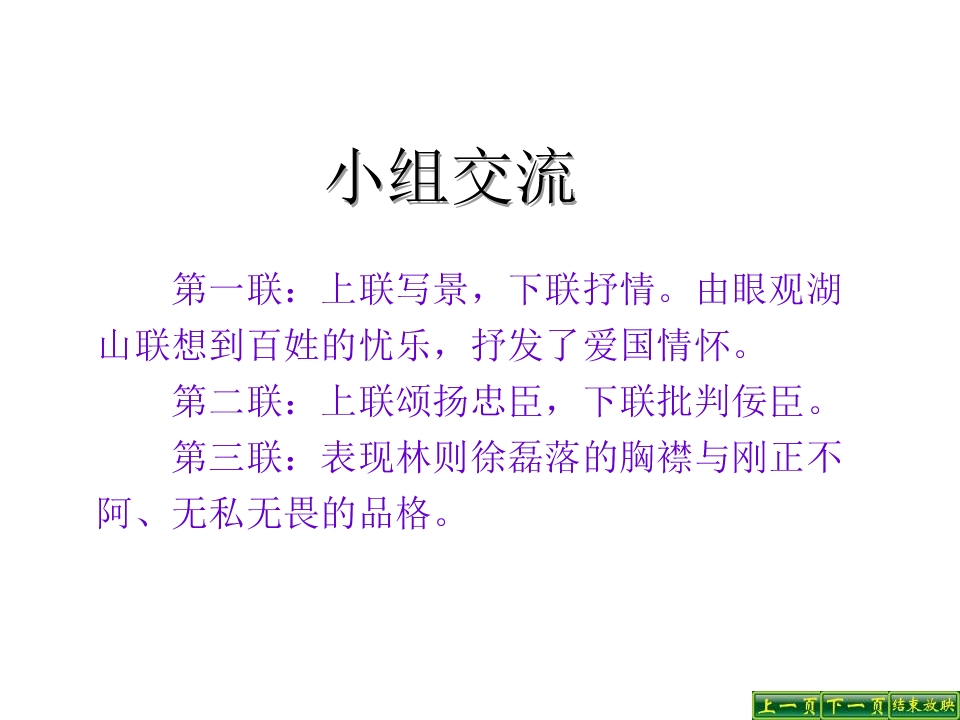 小组交流

第一联：上联写景，下联抒情。由眼观湖山联想到百姓的忧乐，抒发了爱国情怀。

第二联：上联颂扬忠臣，下联批判佞臣。

第三联：表现林则徐磊落的胸襟与刚正不阿、无私无畏的品格。

上一页 下一页 结束放映